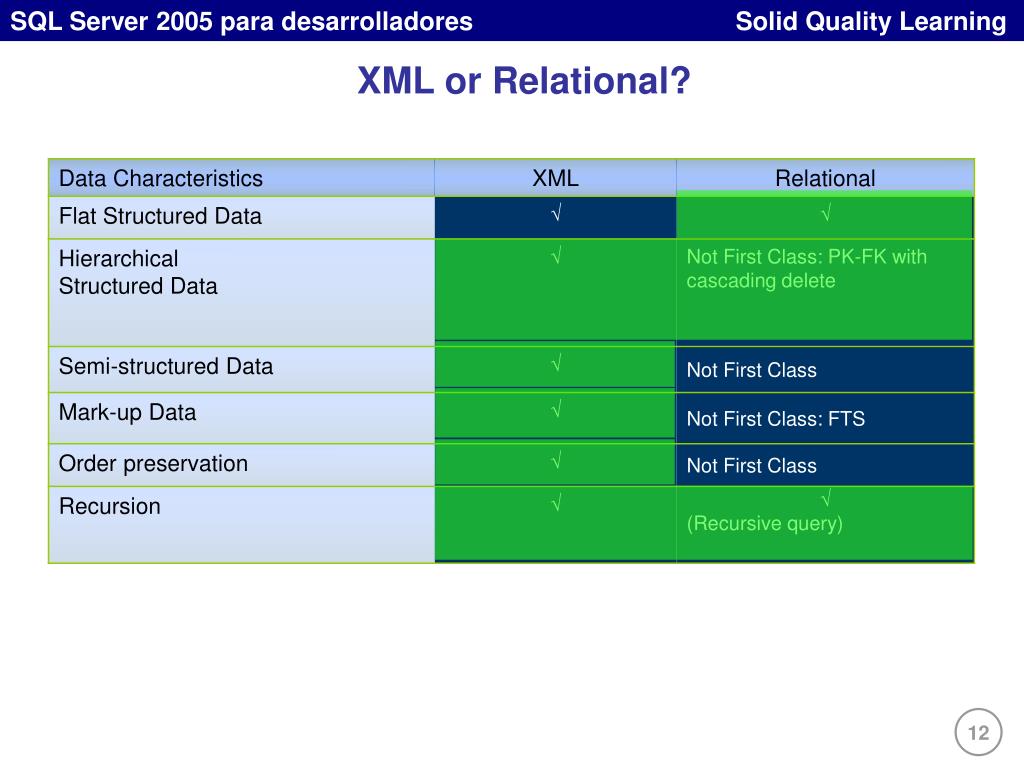 SQL Server 2005 para desarrolladores

Solid Quality Learning

XML or Relational?

| Data Characteristics | XML | Relational |
|---|---|---|
| Flat Structured Data | √ | √ |
| Hierarchical Structured Data | √ | Not First Class: PK-FK with cascading delete |
| Semi-structured Data | √ | Not First Class |
| Mark-up Data | √ | Not First Class: FTS |
| Order preservation | √ | Not First Class |
| Recursion | √ | √ (Recursive query) |

12